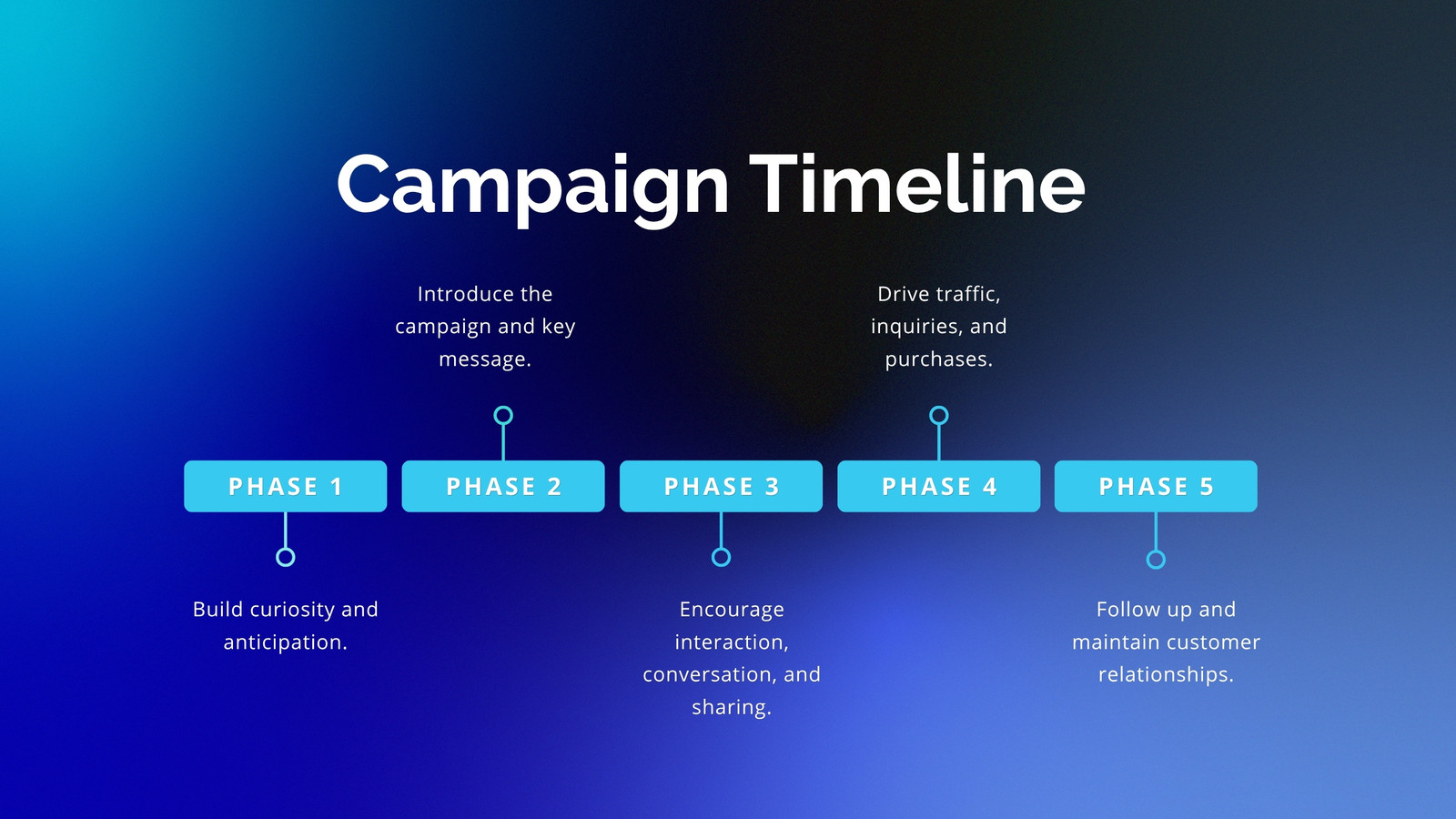 Campaign Timeline

PHASE 1

Build curiosity and anticipation.

PHASE 2

Introduce the campaign and key message.

PHASE 3

Encourage interaction, conversation, and sharing.

PHASE 4

Drive traffic, inquiries, and purchases.

PHASE 5

Follow up and maintain customer relationships.